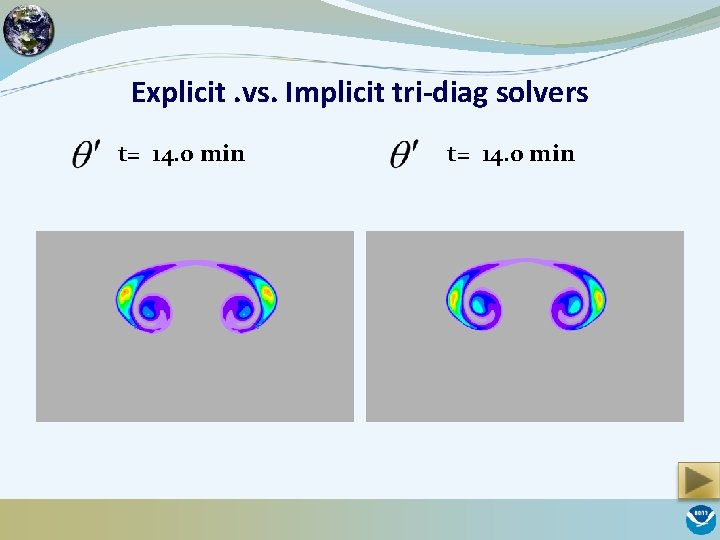 Explicit .vs. Implicit tri-diag solvers

$\theta'$ t= 14.0 min

$\theta'$ t= 14.0 min